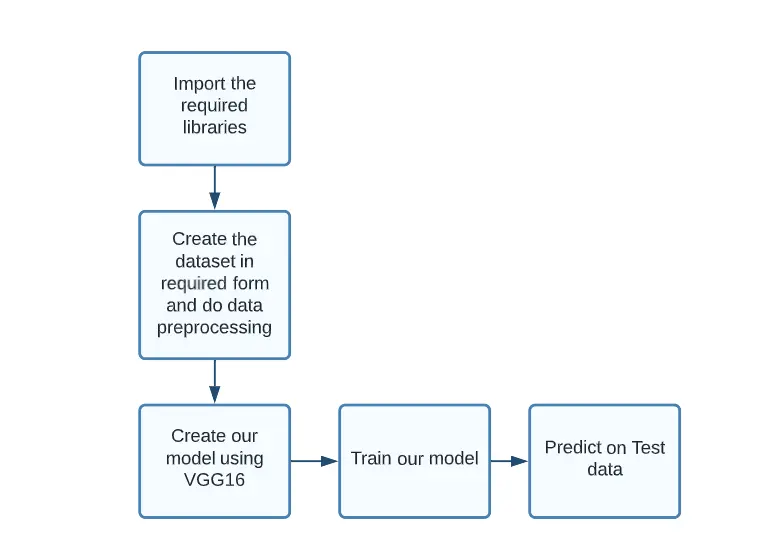 Import the required libraries

Create the dataset in required form and do data preprocessing

Create our model using VGG16

Train our model

Predict on Test data